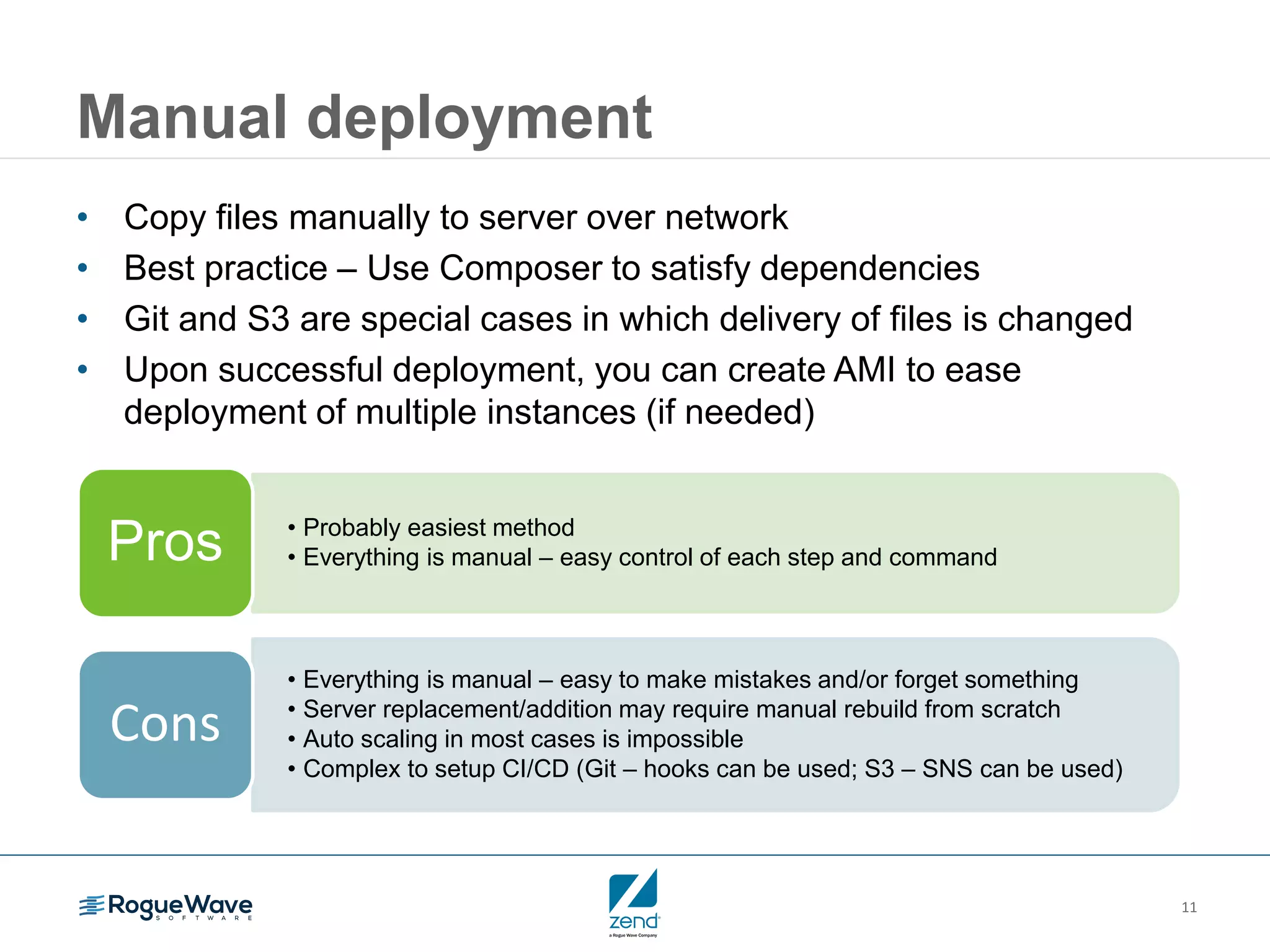 Manual deployment

• Copy files manually to server over network
• Best practice – Use Composer to satisfy dependencies
• Git and S3 are special cases in which delivery of files is changed
• Upon successful deployment, you can create AMI to ease deployment of multiple instances (if needed)

Pros

• Probably easiest method
• Everything is manual – easy control of each step and command

Cons

• Everything is manual – easy to make mistakes and/or forget something
• Server replacement/addition may require manual rebuild from scratch
• Auto scaling in most cases is impossible
• Complex to setup CI/CD (Git – hooks can be used; S3 – SNS can be used)

RogueWave SOFTWARE

zend a Rogue Wave Company

11